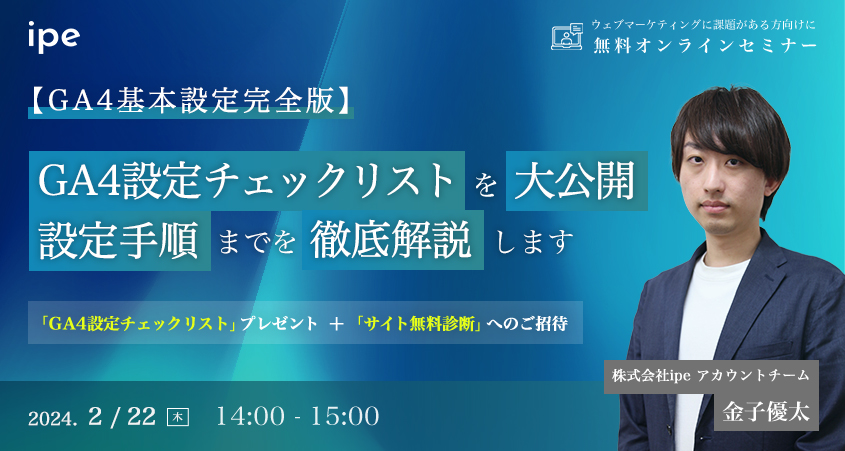 ipe

ウェブマーケティングに課題がある方向けに
無料オンラインセミナー

【GA4基本設定完全版】

GA4設定チェックリスト を 大公開
設定手順 までを 徹底解説 します

「GA4設定チェックリスト」プレゼント ＋ 「サイト無料診断」へのご招待

株式会社ipe アカウントチーム
金子優太

2024. 2 / 22 木 14:00 - 15:00